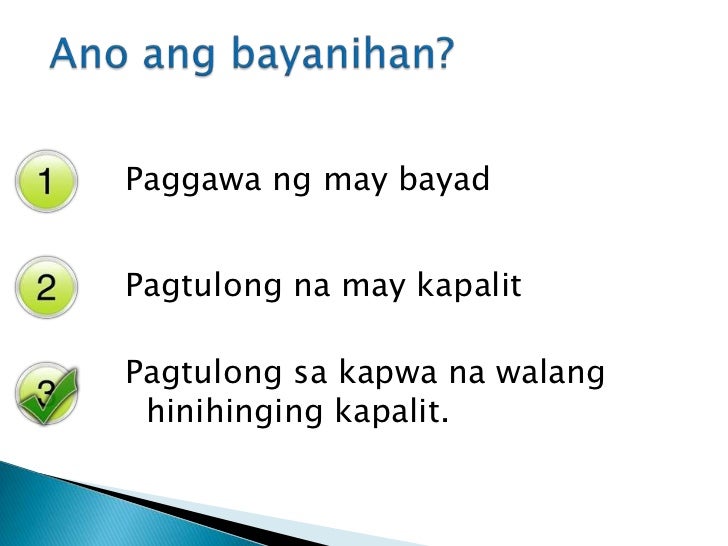 Ano ang bayanihan?

1 Paggawa ng may bayad

2 Pagtulong na may kapalit

3 Pagtulong sa kapwa na walang hinihinging kapalit.